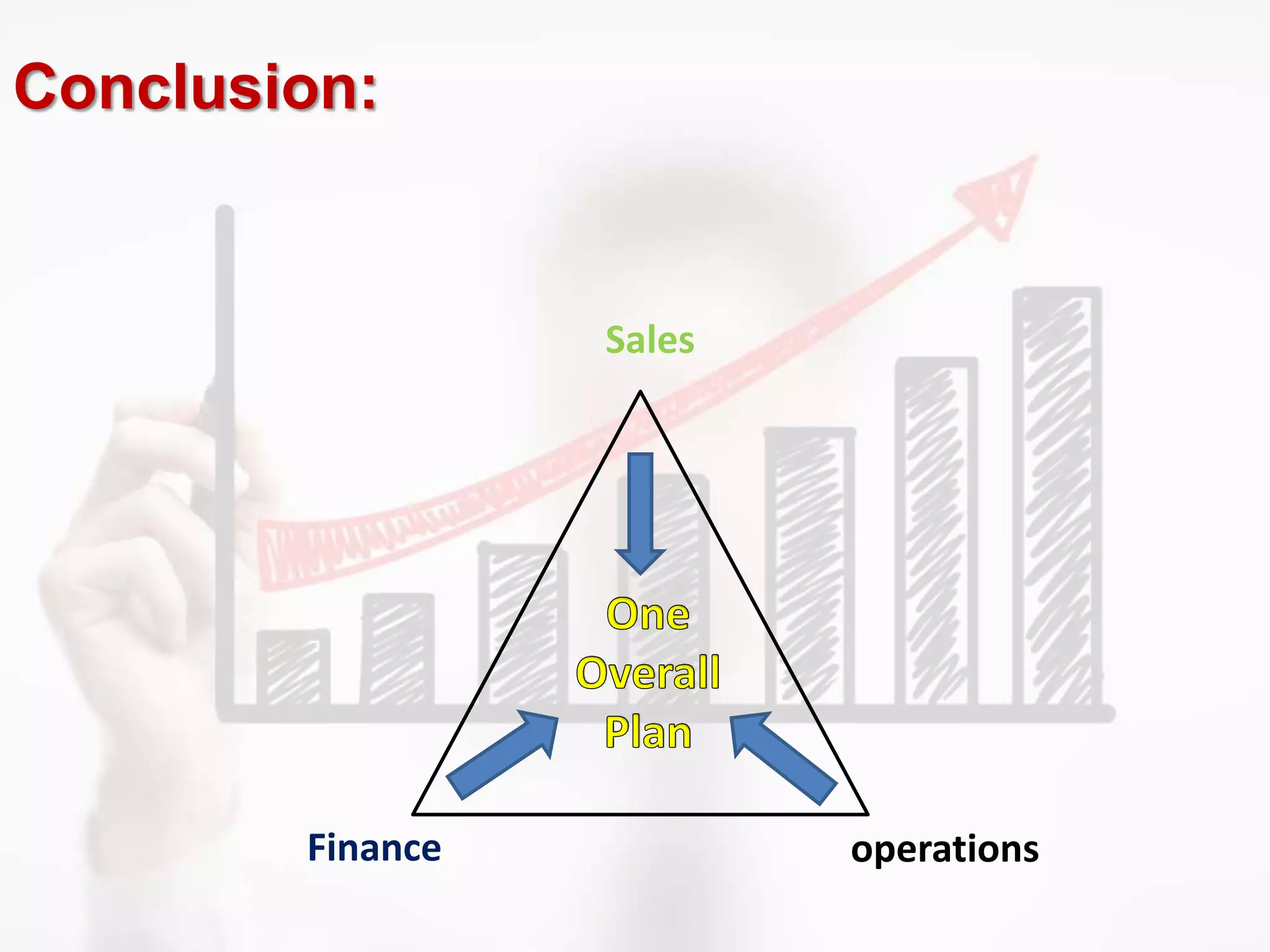 Conclusion:

Sales

One
Overall
Plan

Finance

operations